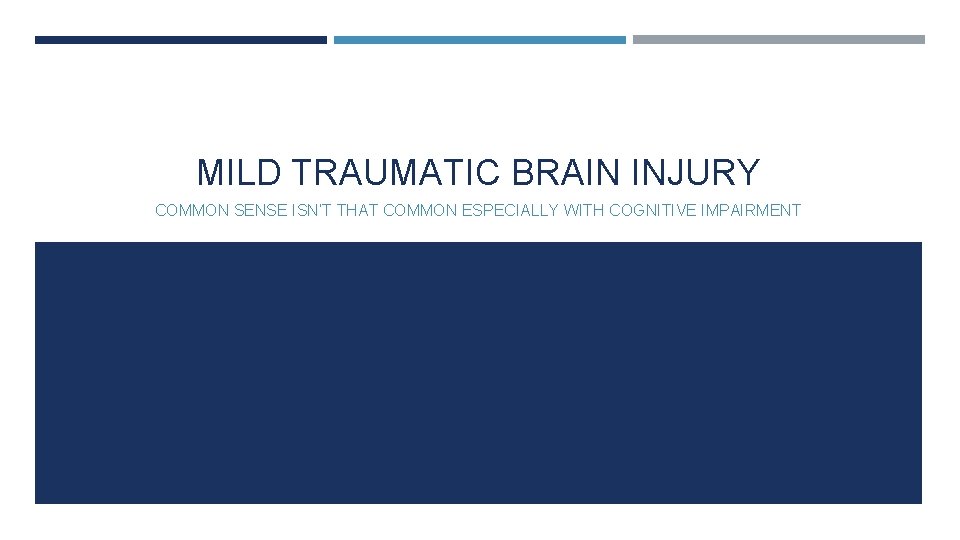 MILD TRAUMATIC BRAIN INJURY

COMMON SENSE ISN'T THAT COMMON ESPECIALLY WITH COGNITIVE IMPAIRMENT